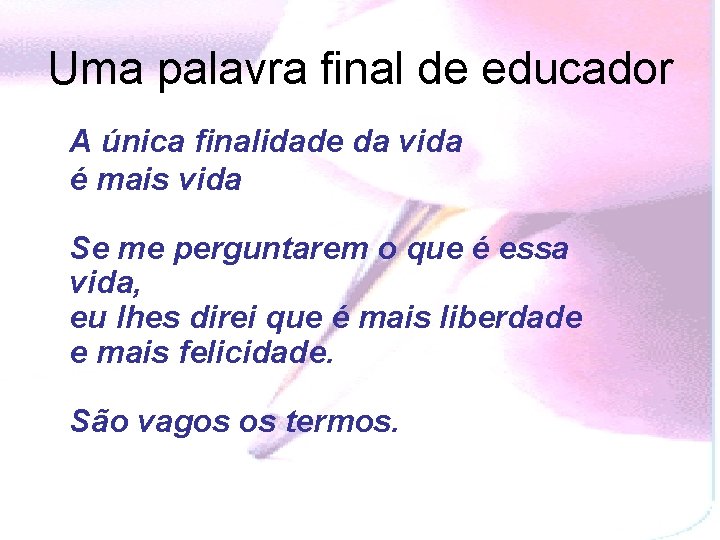 Uma palavra final de educador

A única finalidade da vida
é mais vida

Se me perguntarem o que é essa vida,
eu lhes direi que é mais liberdade
e mais felicidade.

São vagos os termos.